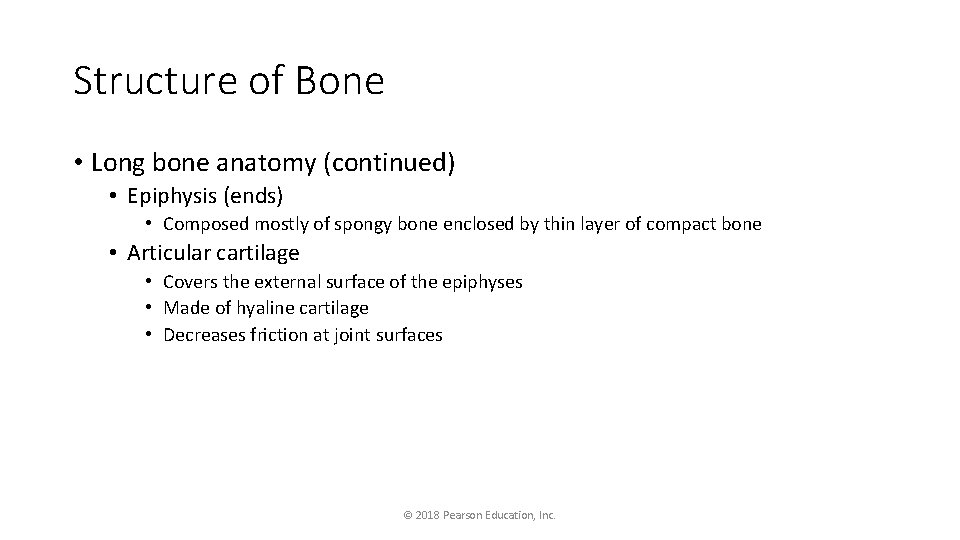 Structure of Bone

• Long bone anatomy (continued)
  • Epiphysis (ends)
    • Composed mostly of spongy bone enclosed by thin layer of compact bone
  • Articular cartilage
    • Covers the external surface of the epiphyses
    • Made of hyaline cartilage
    • Decreases friction at joint surfaces

© 2018 Pearson Education, Inc.